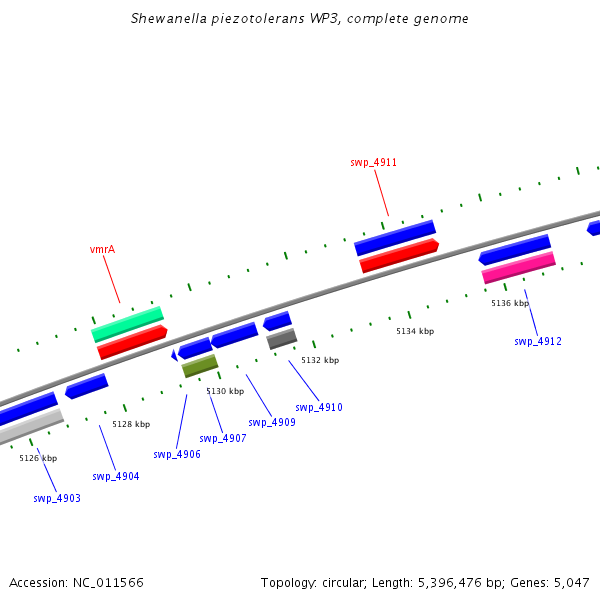 Shewanella piezotolerans WP3, complete genome

swp_4911

vmrA

5136 kbp

5134 kbp

swp_4912

5132 kbp

5130 kbp

swp_4910

swp_4909

5128 kbp

swp_4907

swp_4906

5126 kbp

swp_4904

swp_4903

Accession: NC_011566

Topology: circular; Length: 5,396,476 bp; Genes: 5,047